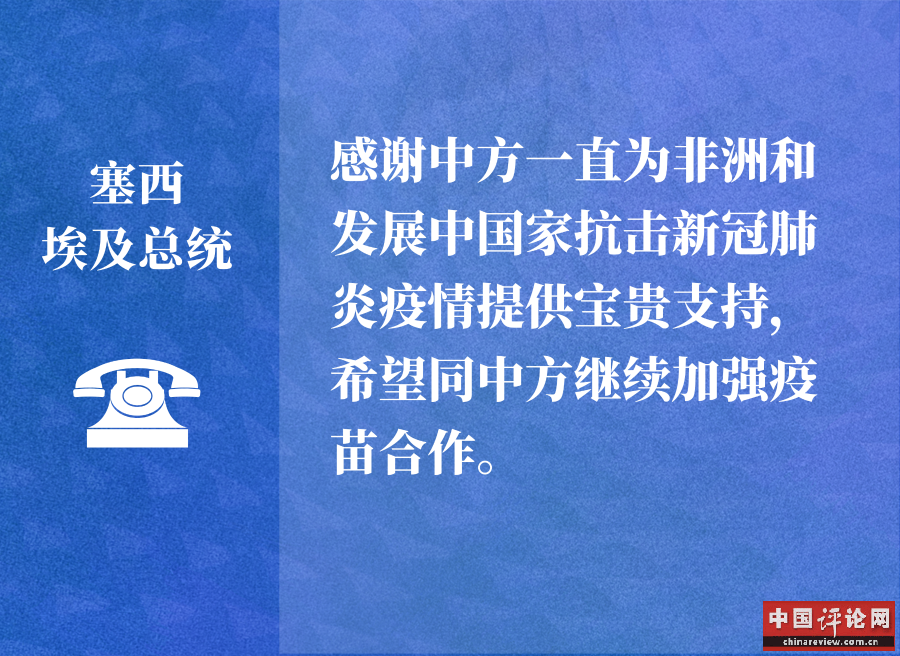 塞西
埃及总统

感谢中方一直为非洲和发展中国家抗击新冠肺炎疫情提供宝贵支持，希望同中方继续加强疫苗合作。

中国评论网
chinareview.com.cn